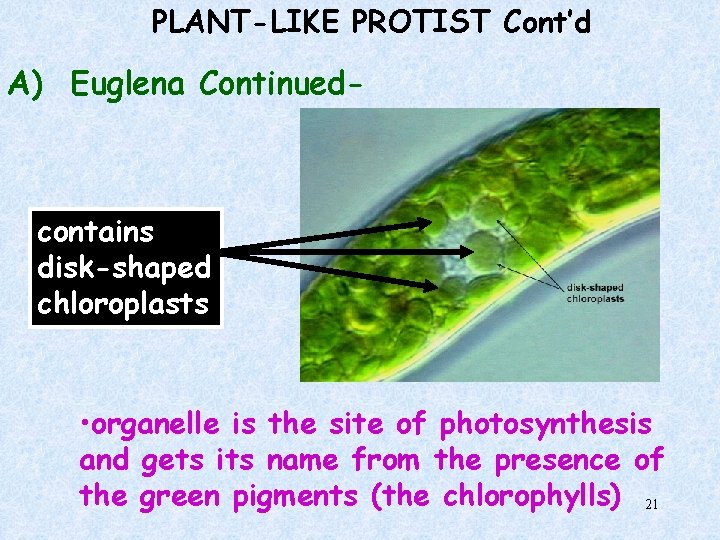 PLANT-LIKE PROTIST Cont'd

A) Euglena Continued-

contains disk-shaped chloroplasts

disk-shaped chloroplasts

•organelle is the site of photosynthesis and gets its name from the presence of the green pigments (the chlorophylls)

21